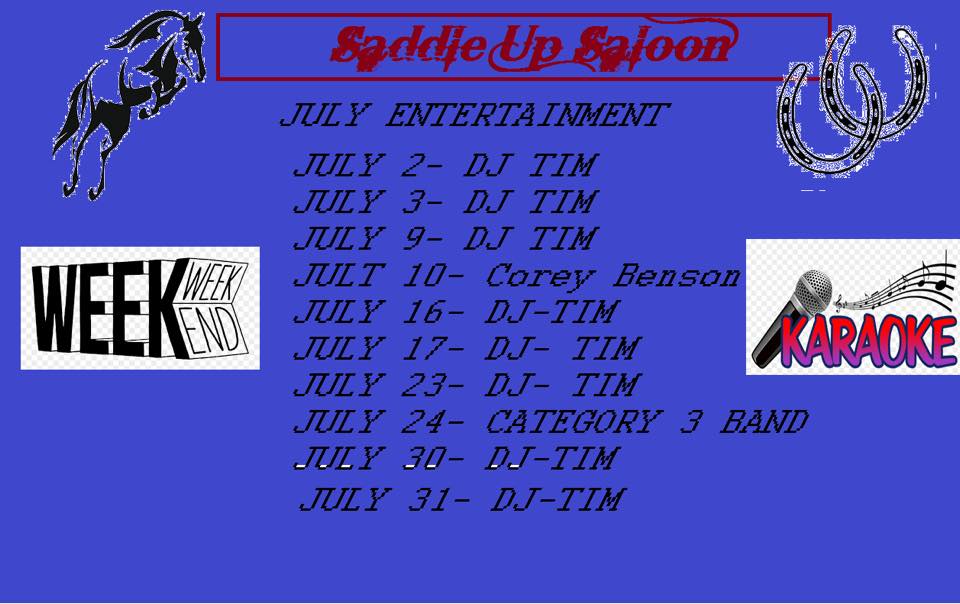 Saddle Up Saloon

JULY ENTERTAINMENT

JULY 2- DJ TIM
JULY 3- DJ TIM
JULY 9- DJ TIM
JULT 10- Corey Benson
JULY 16- DJ-TIM
JULY 17- DJ- TIM
JULY 23- DJ- TIM
JULY 24- CATEGORY 3 BAND
JULY 30- DJ-TIM
JULY 31- DJ-TIM

WEEK WEEK END

KARAOKE